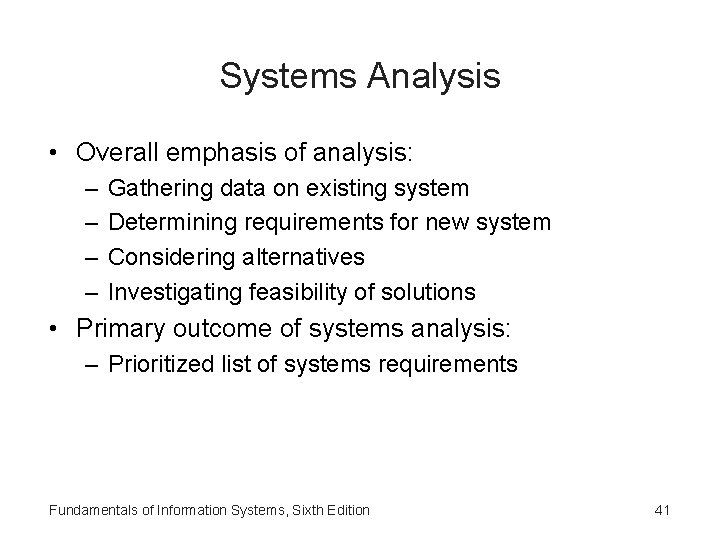 Systems Analysis

• Overall emphasis of analysis:
– Gathering data on existing system
– Determining requirements for new system
– Considering alternatives
– Investigating feasibility of solutions
• Primary outcome of systems analysis:
– Prioritized list of systems requirements

Fundamentals of Information Systems, Sixth Edition

41